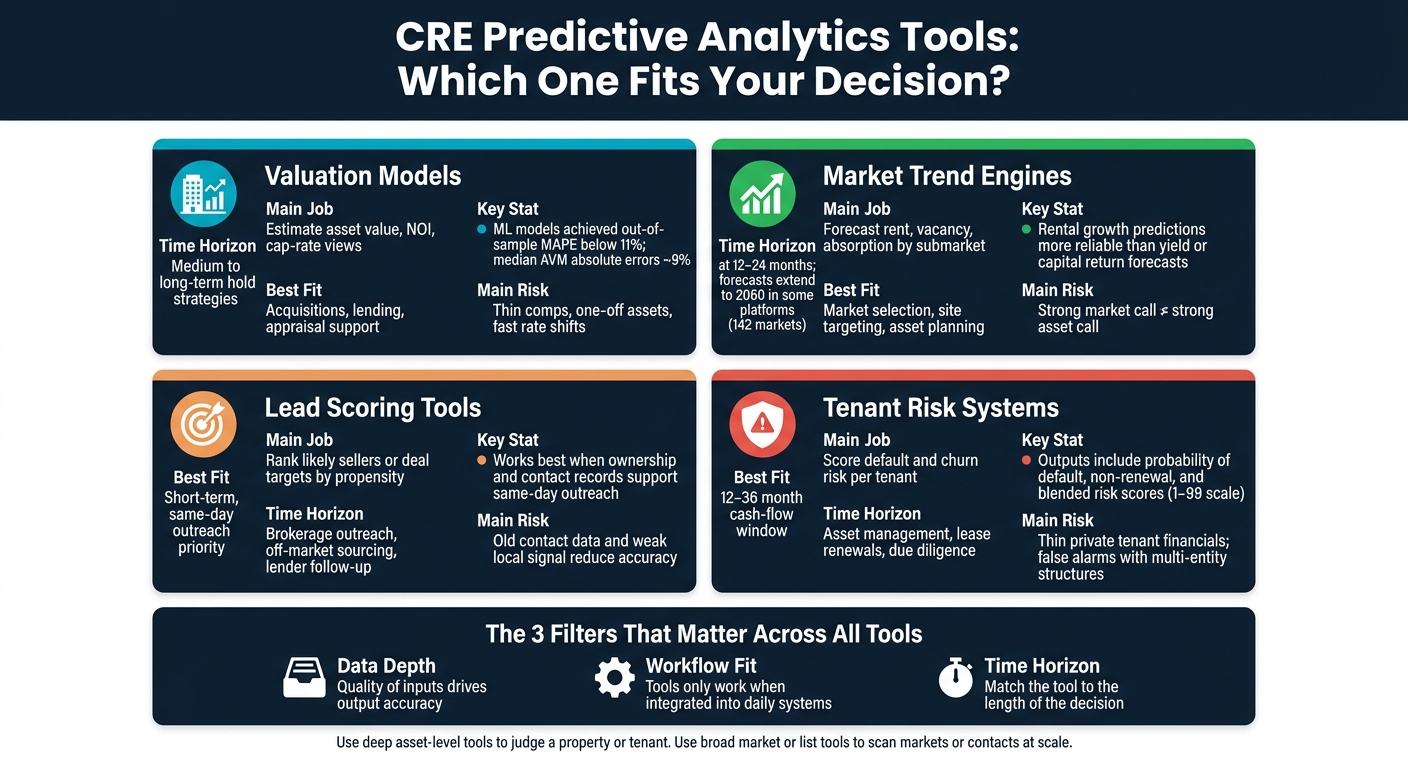 CRE Predictive Analytics Tools: Which One Fits Your Decision?

Valuation Models

Time Horizon
Medium to long-term hold strategies

Main Job
Estimate asset value, NOI, cap-rate views

Best Fit
Acquisitions, lending, appraisal support

Key Stat
ML models achieved out-of-sample MAPE below 11%; median AVM absolute errors ~9%

Main Risk
Thin comps, one-off assets, fast rate shifts

Market Trend Engines

Time Horizon
at 12–24 months; forecasts extend to 2060 in some platforms (142 markets)

Main Job
Forecast rent, vacancy, absorption by submarket

Best Fit
Market selection, site targeting, asset planning

Key Stat
Rental growth predictions more reliable than yield or capital return forecasts

Main Risk
Strong market call ≠ strong asset call

Lead Scoring Tools

Best Fit
Short-term, same-day outreach priority

Main Job
Rank likely sellers or deal targets by propensity

Time Horizon
Brokerage outreach, off-market sourcing, lender follow-up

Key Stat
Works best when ownership and contact records support same-day outreach

Main Risk
Old contact data and weak local signal reduce accuracy

Tenant Risk Systems

Best Fit
12–36 month cash-flow window

Main Job
Score default and churn risk per tenant

Time Horizon
Asset management, lease renewals, due diligence

Key Stat
Outputs include probability of default, non-renewal, and blended risk scores (1–99 scale)

Main Risk
Thin private tenant financials; false alarms with multi-entity structures

The 3 Filters That Matter Across All Tools

Data Depth
Quality of inputs drives output accuracy

Workflow Fit
Tools only work when integrated into daily systems

Time Horizon
Match the tool to the length of the decision

Use deep asset-level tools to judge a property or tenant. Use broad market or list tools to scan markets or contacts at scale.